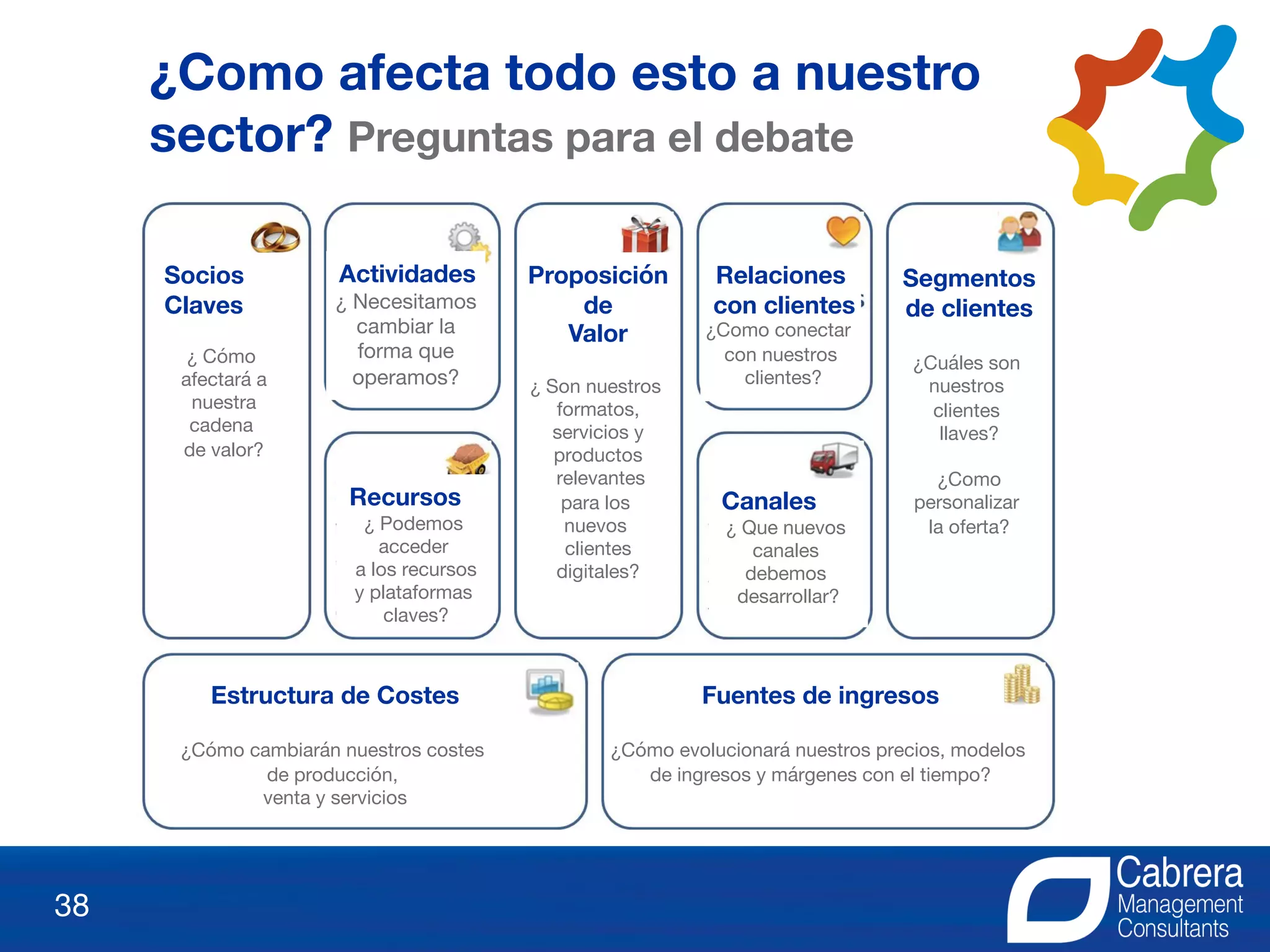 ¿Como afecta todo esto a nuestro sector? Preguntas para el debate

Socios Claves

¿ Cómo afectará a nuestra cadena de valor?

Actividades
¿ Necesitamos cambiar la forma que operamos?

Recursos
¿ Podemos acceder a los recursos y plataformas claves?

Proposición de Valor

¿ Son nuestros formatos, servicios y productos relevantes para los nuevos clientes digitales?

Relaciones con clientes
¿Como conectar con nuestros clientes?

Canales
¿ Que nuevos canales debemos desarrollar?

Segmentos de clientes

¿Cuáles son nuestros clientes llaves?

¿Como personalizar la oferta?

Estructura de Costes

¿Cómo cambiarán nuestros costes de producción, venta y servicios

Fuentes de ingresos

¿Cómo evolucionará nuestros precios, modelos de ingresos y márgenes con el tiempo?

38

Cabrera
Management
Consultants